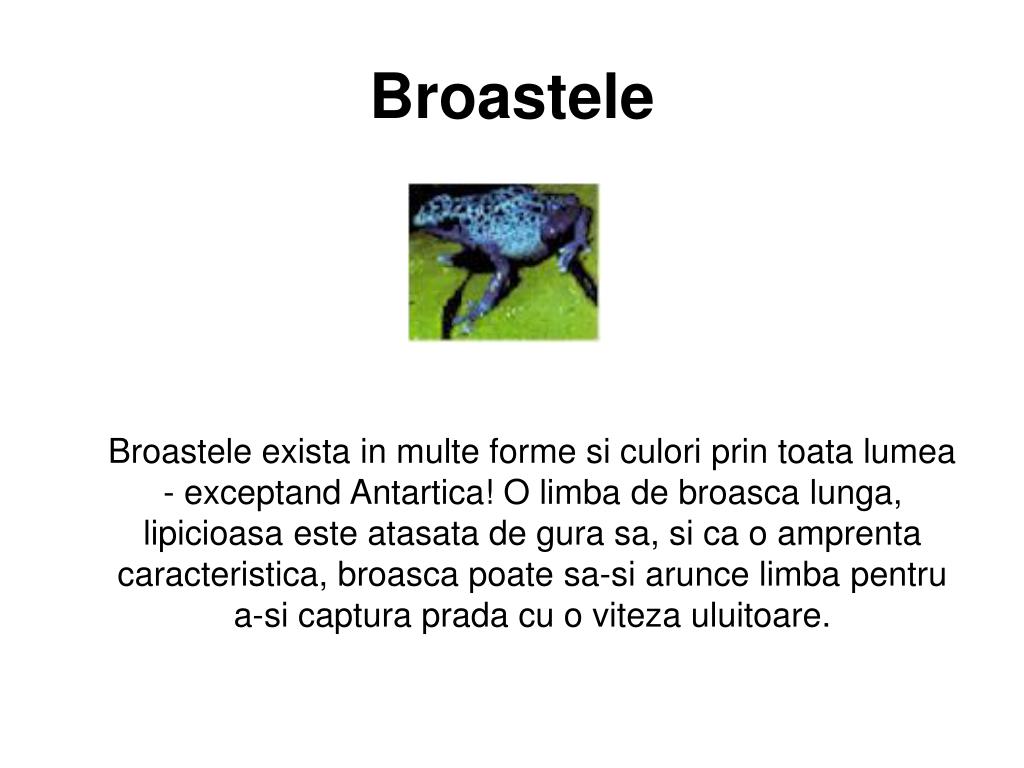 Broastele

Broastele exista in multe forme si culori prin toata lumea - exceptand Antartica! O limba de broasca lunga, lipicioasa este atasata de gura sa, si ca o amprenta caracteristica, broasca poate sa-si arunce limba pentru a-si captura prada cu o viteza uluitoare.